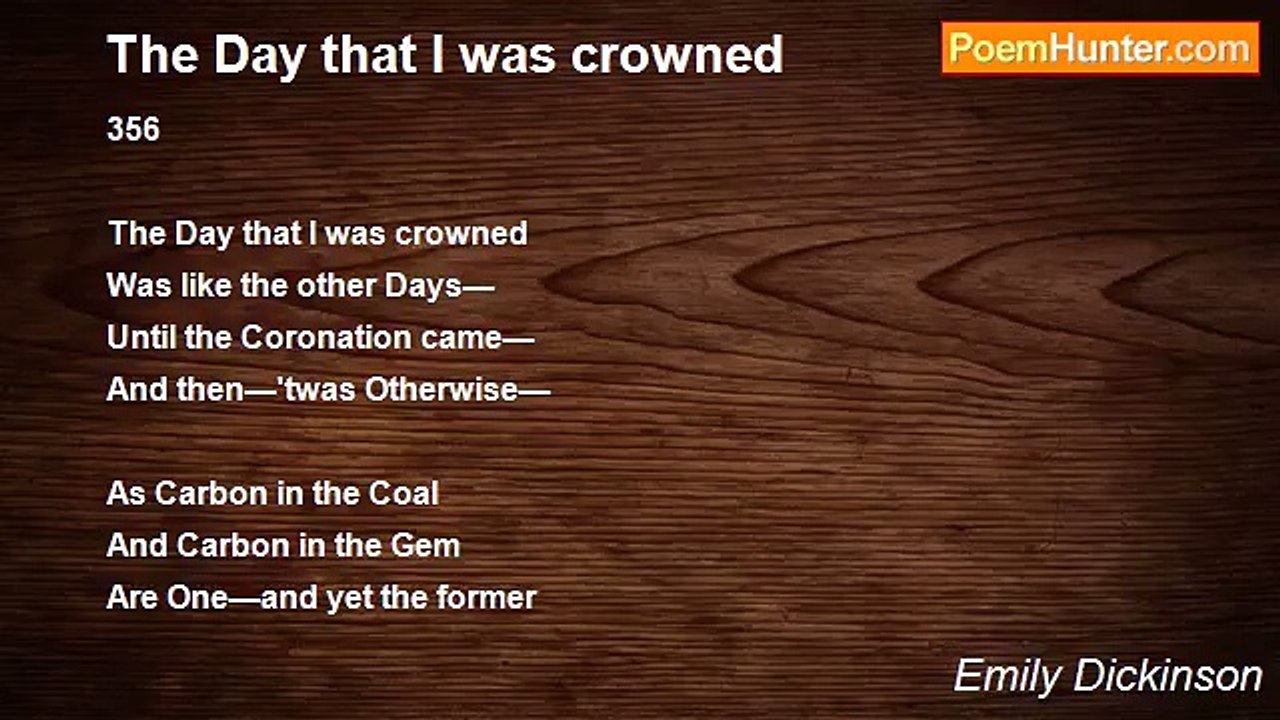 The Day that I was crowned

PoemHunter.com

356

The Day that I was crowned
Was like the other Days—
Until the Coronation came—
And then—'twas Otherwise—

As Carbon in the Coal
And Carbon in the Gem
Are One—and yet the former

Emily Dickinson